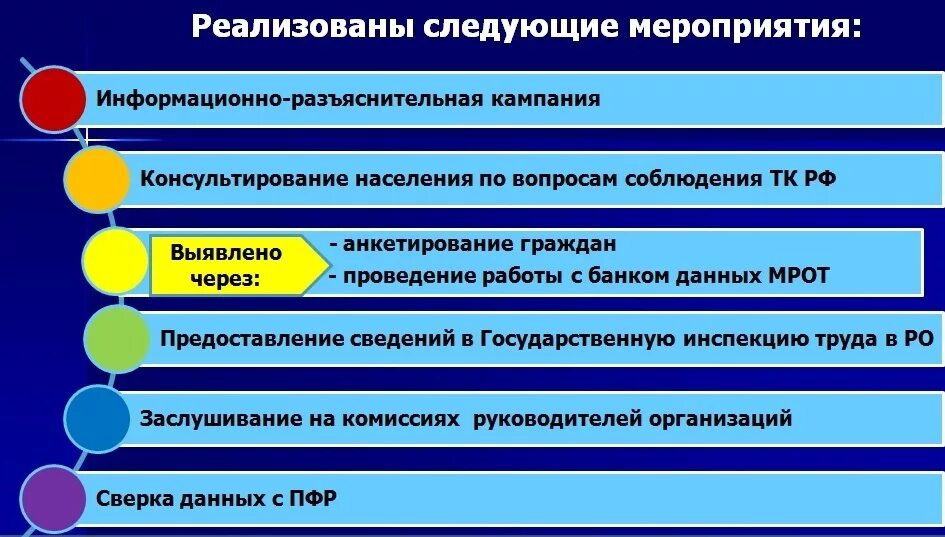 Реализованы следующие мероприятия:

Информационно-разъяснительная кампания

Консультирование населения по вопросам соблюдения ТК РФ

Выявлено через:

- анкетирование граждан
- проведение работы с банком данных МРОТ

Предоставление сведений в Государственную инспекцию труда в РО

Заслушивание на комиссиях руководителей организаций

Сверка данных с ПФР